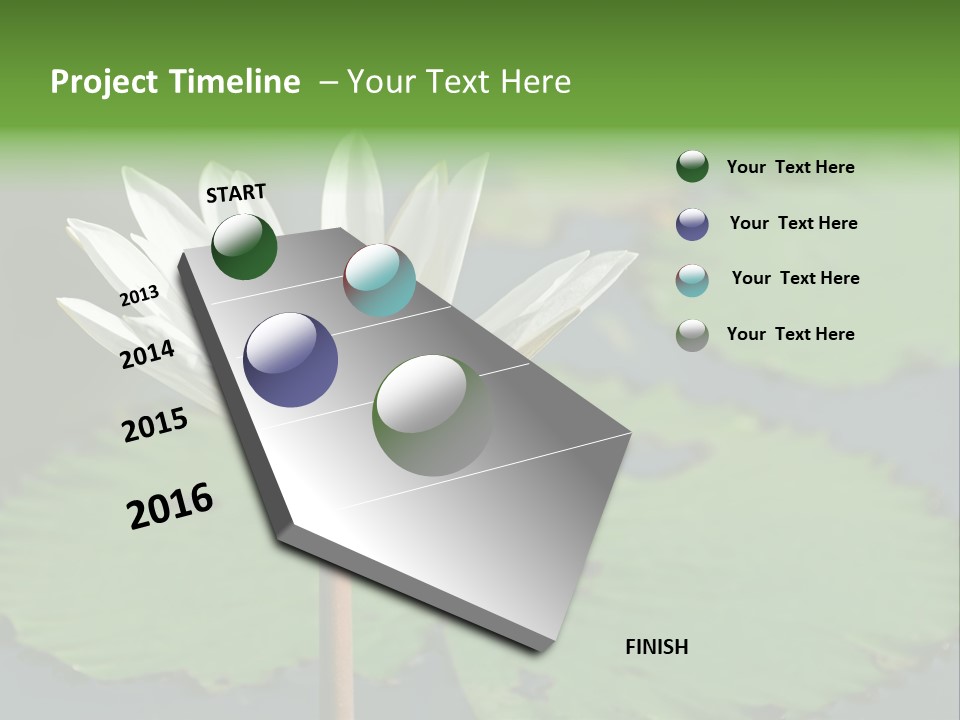 Project Timeline – Your Text Here

START

2013

2014

2015

2016

FINISH

Your Text Here

Your Text Here

Your Text Here

Your Text Here